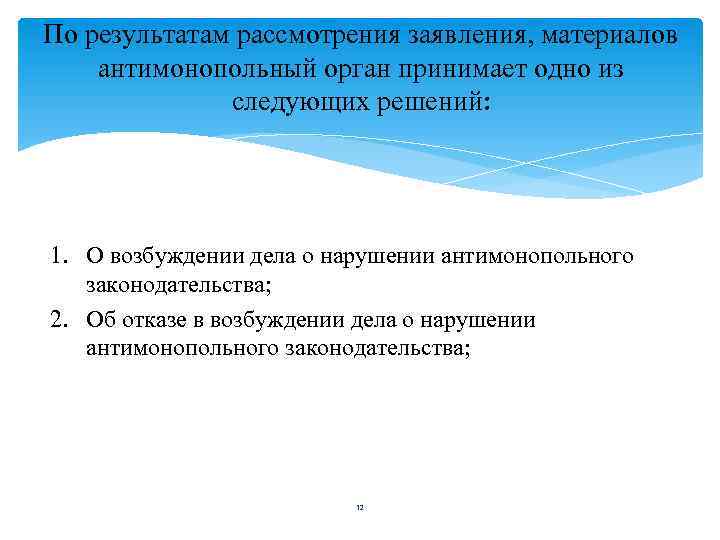 По результатам рассмотрения заявления, материалов антимонопольный орган принимает одно из следующих решений:

1. О возбуждении дела о нарушении антимонопольного законодательства;
2. Об отказе в возбуждении дела о нарушении антимонопольного законодательства;

12